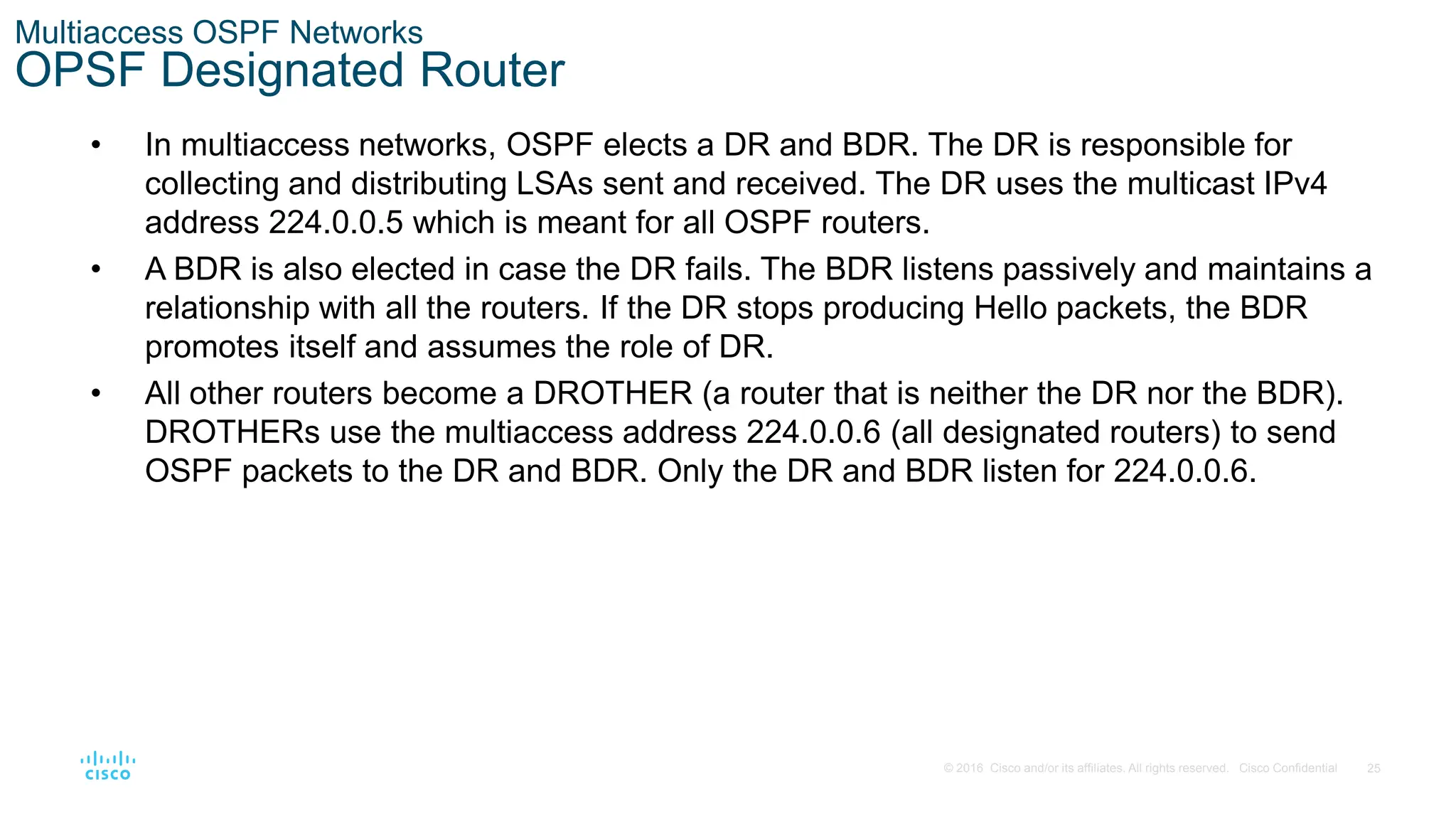 Multiaccess OSPF Networks
OPSF Designated Router

• In multiaccess networks, OSPF elects a DR and BDR. The DR is responsible for collecting and distributing LSAs sent and received. The DR uses the multicast IPv4 address 224.0.0.5 which is meant for all OSPF routers.

• A BDR is also elected in case the DR fails. The BDR listens passively and maintains a relationship with all the routers. If the DR stops producing Hello packets, the BDR promotes itself and assumes the role of DR.

• All other routers become a DROTHER (a router that is neither the DR nor the BDR). DROTHERs use the multiaccess address 224.0.0.6 (all designated routers) to send OSPF packets to the DR and BDR. Only the DR and BDR listen for 224.0.0.6.

cisco

© 2016 Cisco and/or its affiliates. All rights reserved. Cisco Confidential 25